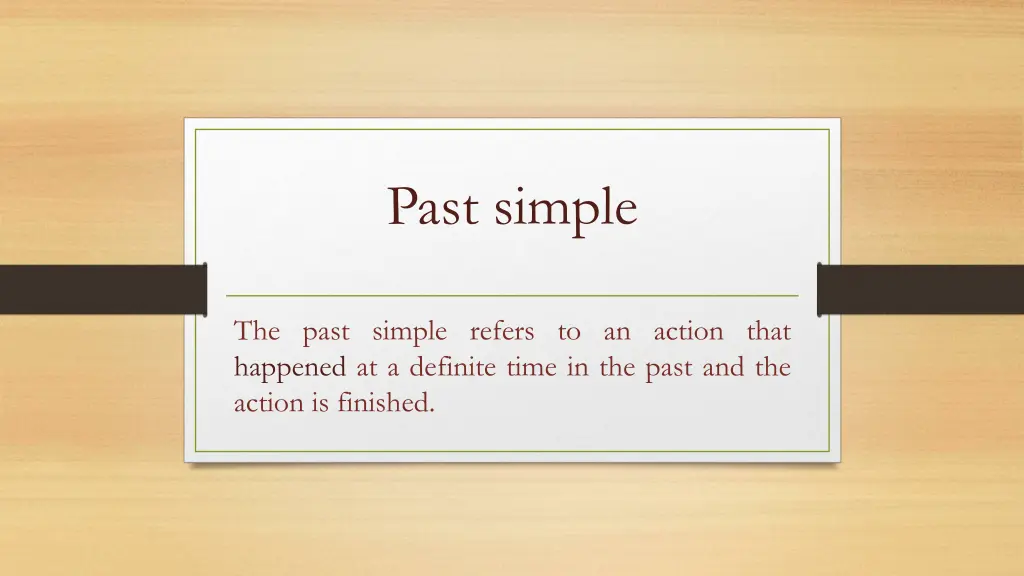 Past simple

The past simple refers to an action that happened at a definite time in the past and the action is finished.